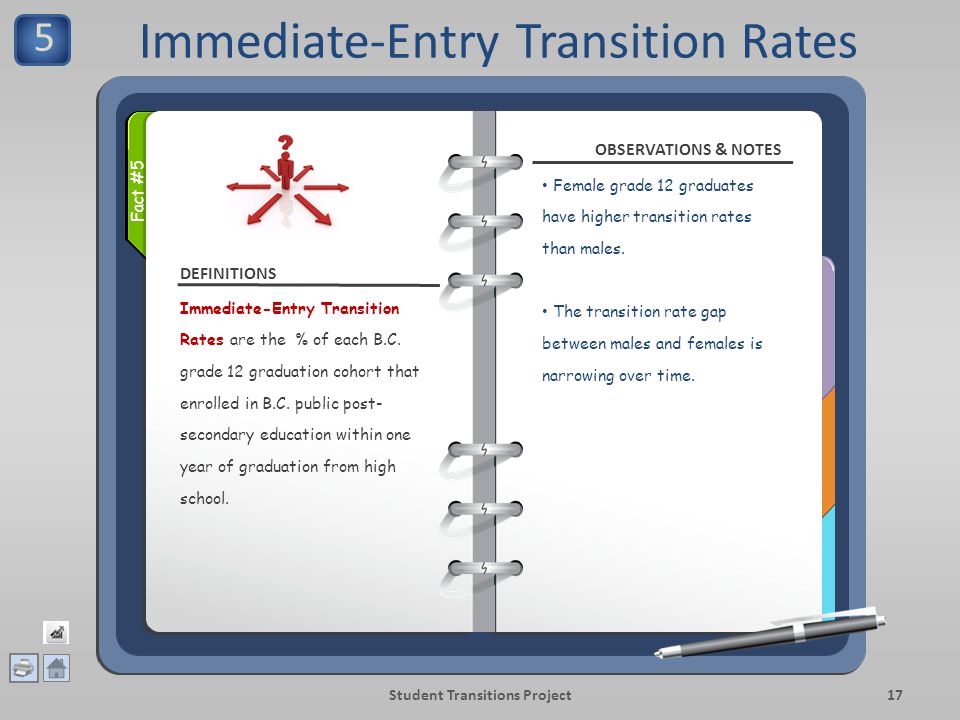 5

Immediate-Entry Transition Rates

Fact #5

DEFINITIONS

Immediate-Entry Transition Rates are the % of each B.C. grade 12 graduation cohort that enrolled in B.C. public post-secondary education within one year of graduation from high school.

OBSERVATIONS & NOTES

• Female grade 12 graduates have higher transition rates than males.

• The transition rate gap between males and females is narrowing over time.

Student Transitions Project

17